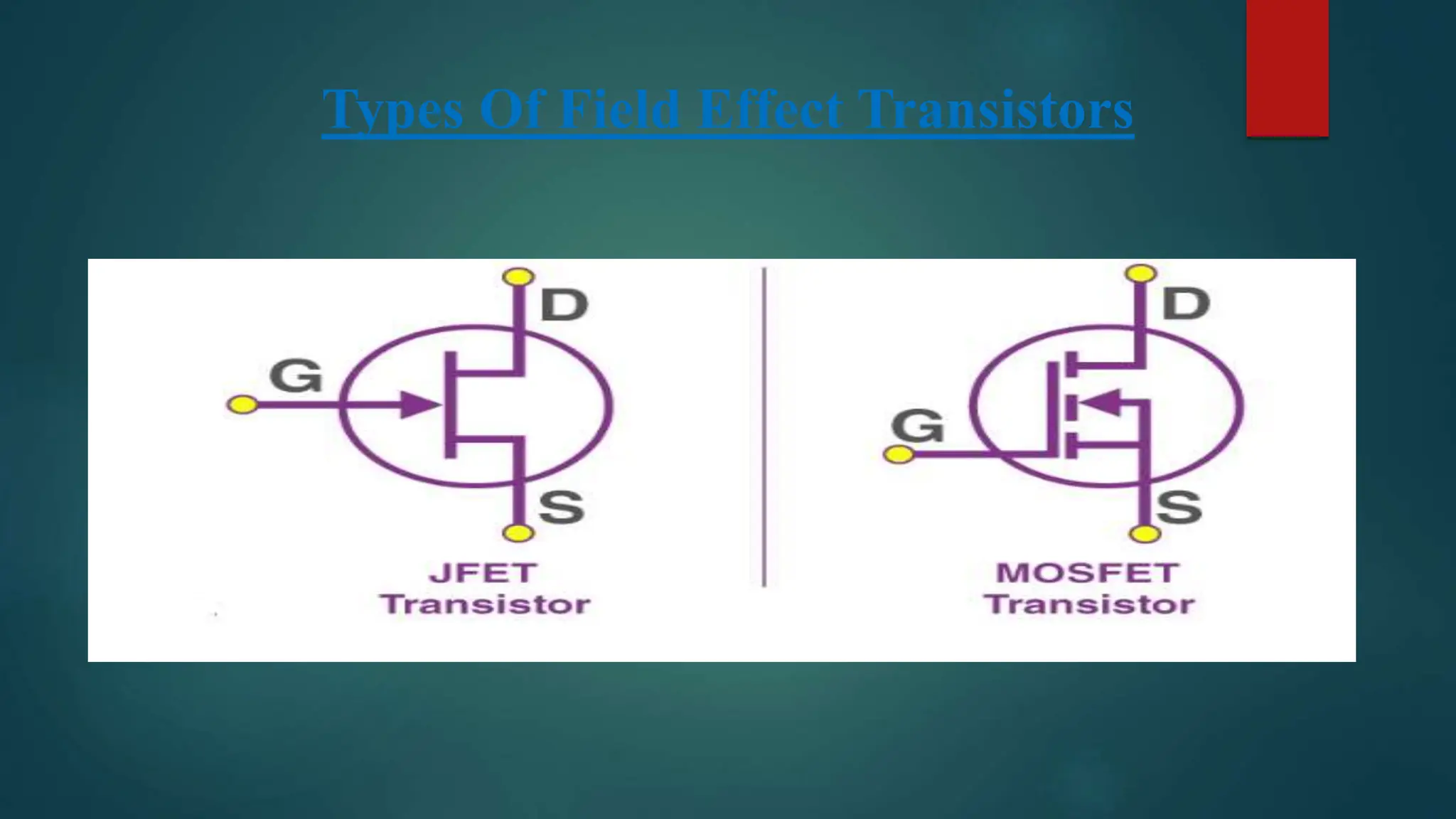 Types Of Field Effect Transistors

D
G
S
JFET Transistor

D
G
S
MOSFET Transistor